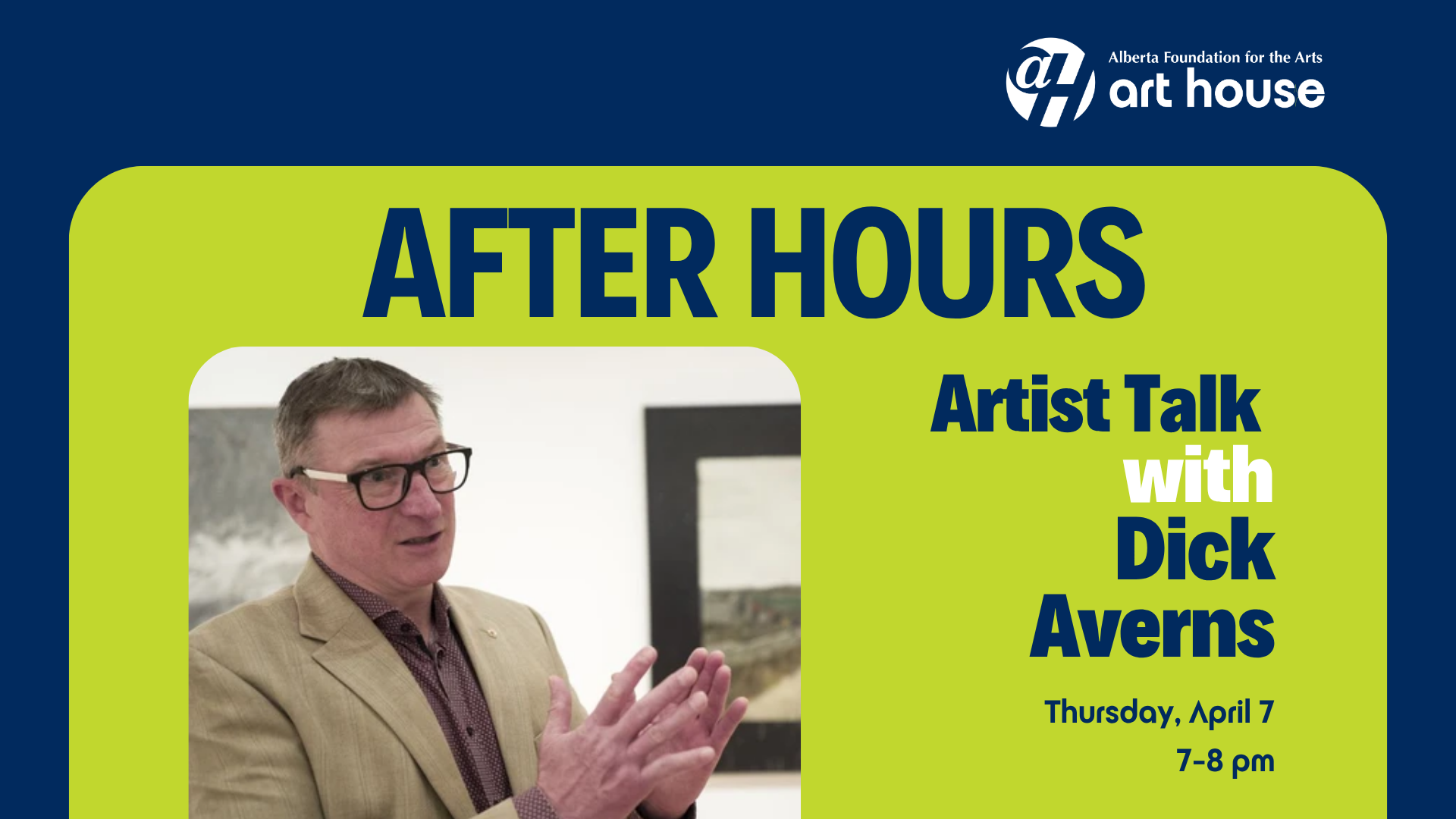 aH Alberta Foundation for the Arts
art house

AFTER HOURS

Artist Talk
with
Dick
Averns

Thursday, April 7
7-8 pm